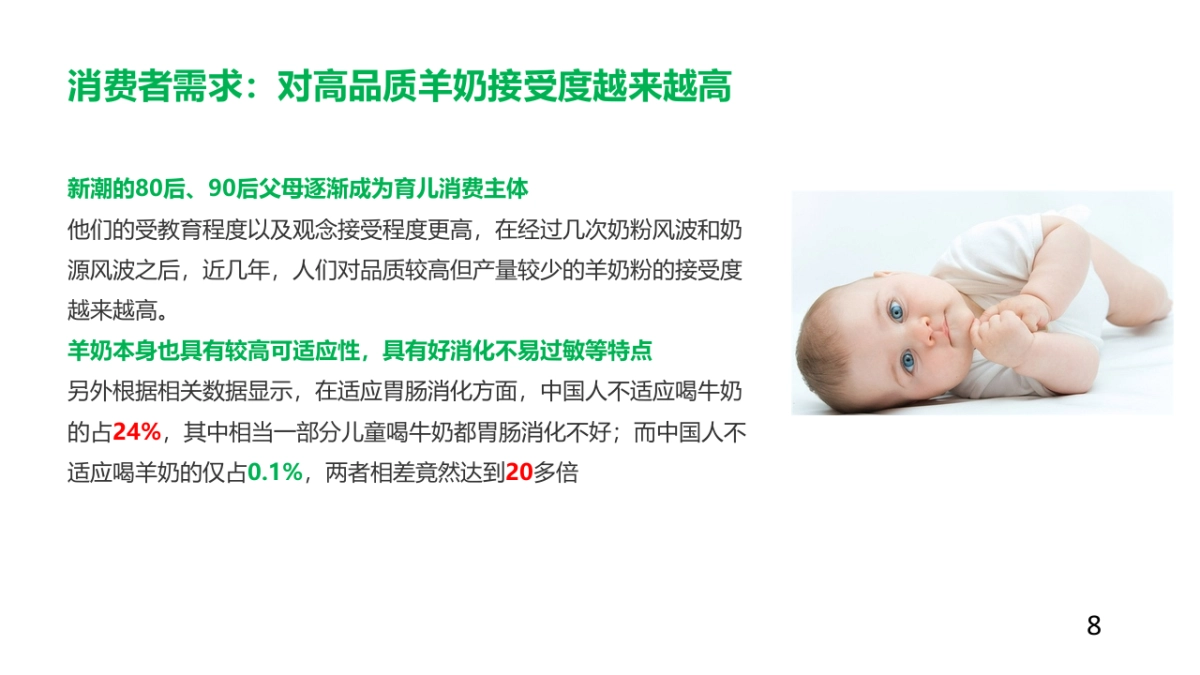 消费者需求：对高品质羊奶接受度越来越高

新潮的80后、90后父母逐渐成为育儿消费主体
他们的受教育程度以及观念接受程度更高，在经过几次奶粉风波和奶源风波之后，近几年，人们对品质较高但产量较少的羊奶粉的接受度越来越高。

羊奶本身也具有较高可适应性，具有好消化不易过敏等特点
另外根据相关数据显示，在适应胃肠消化方面，中国人不适应喝牛奶的占24%，其中相当一部分儿童喝牛奶都胃肠消化不好；而中国人不适应喝羊奶的仅占0.1%，两者相差竟然达到20多倍

8